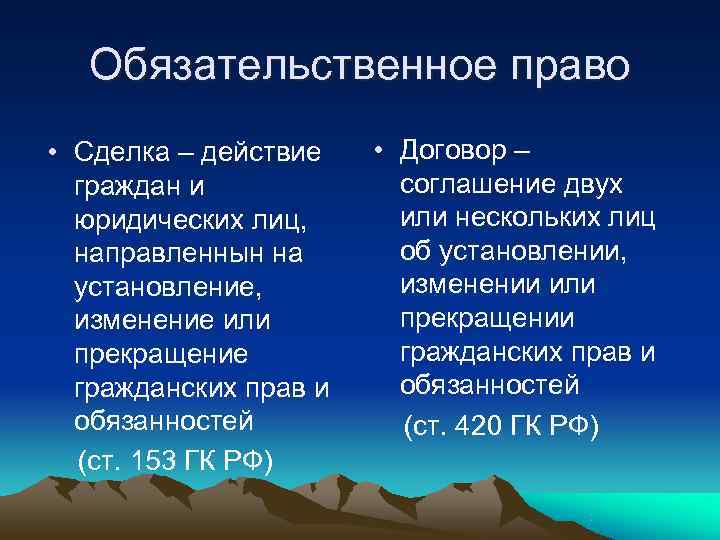 Обязательственное право

• Сделка – действие граждан и юридических лиц, направленнын на установление, изменение или прекращение гражданских прав и обязанностей

(ст. 153 ГК РФ)

• Договор – соглашение двух или нескольких лиц об установлении, изменении или прекращении гражданских прав и обязанностей

(ст. 420 ГК РФ)